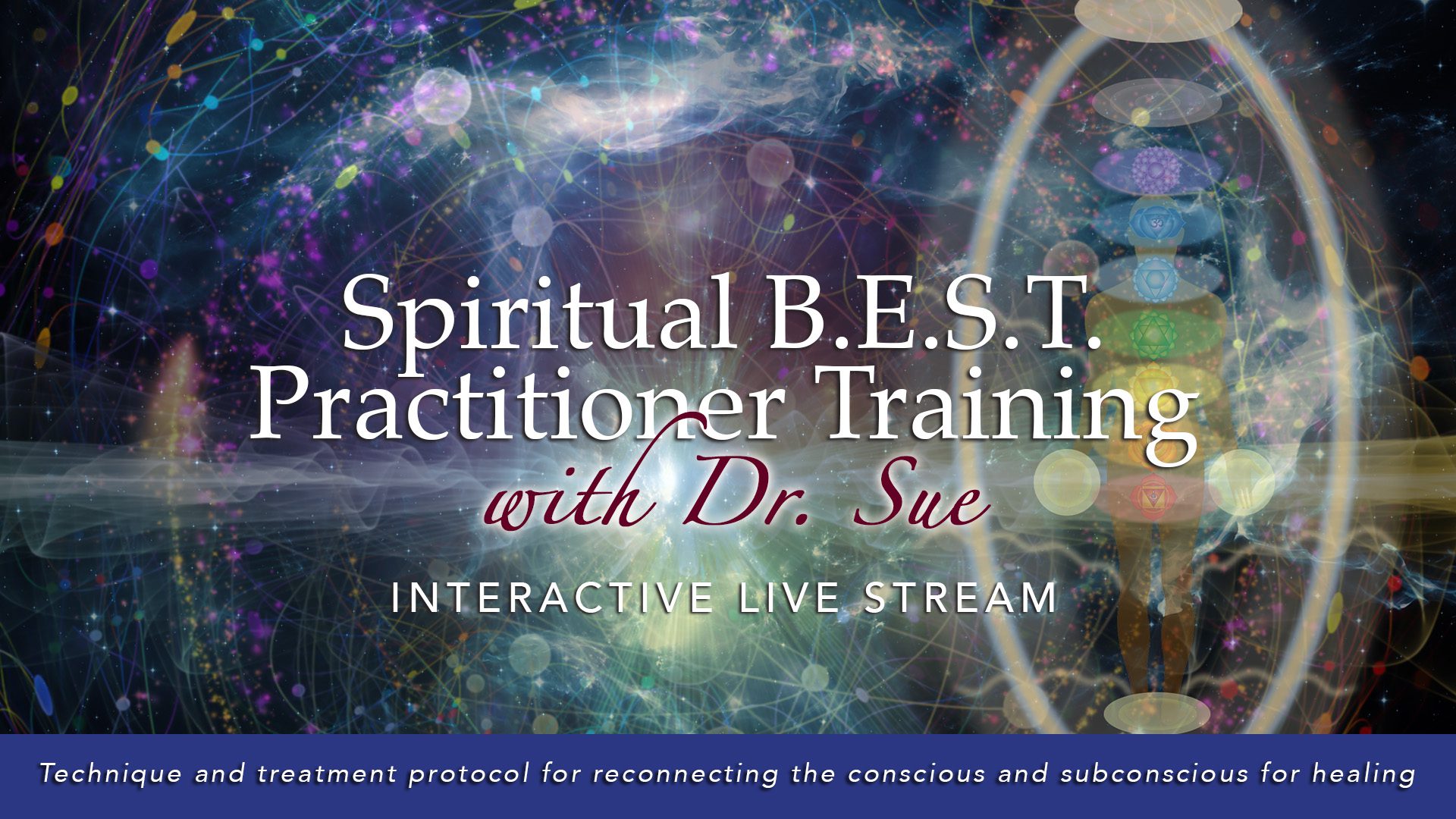 Spiritual B.E.S.T.
Practitioner Training
with Dr. Sue

INTERACTIVE LIVE STREAM

Technique and treatment protocol for reconnecting the conscious and subconscious for healing